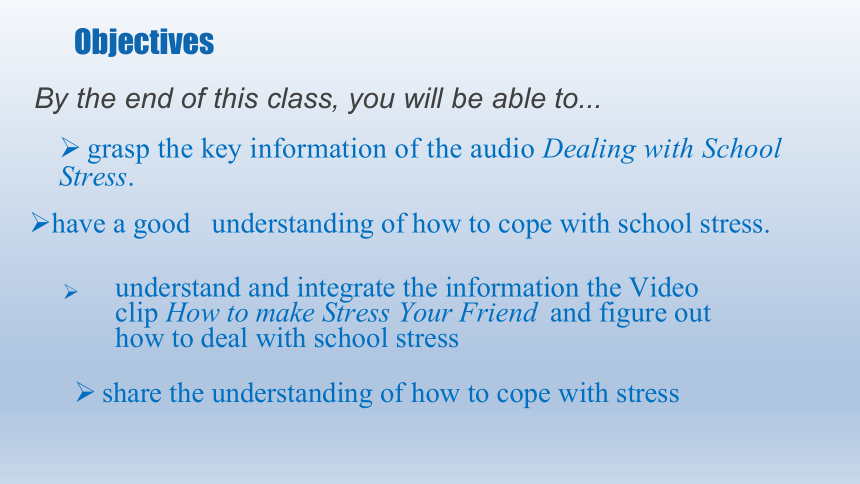 Objectives

By the end of this class, you will be able to...

➢ grasp the key information of the audio Dealing with School Stress.

➢have a good understanding of how to cope with school stress.

➢ understand and integrate the information the Video clip How to make Stress Your Friend and figure out how to deal with school stress

➢ share the understanding of how to cope with stress